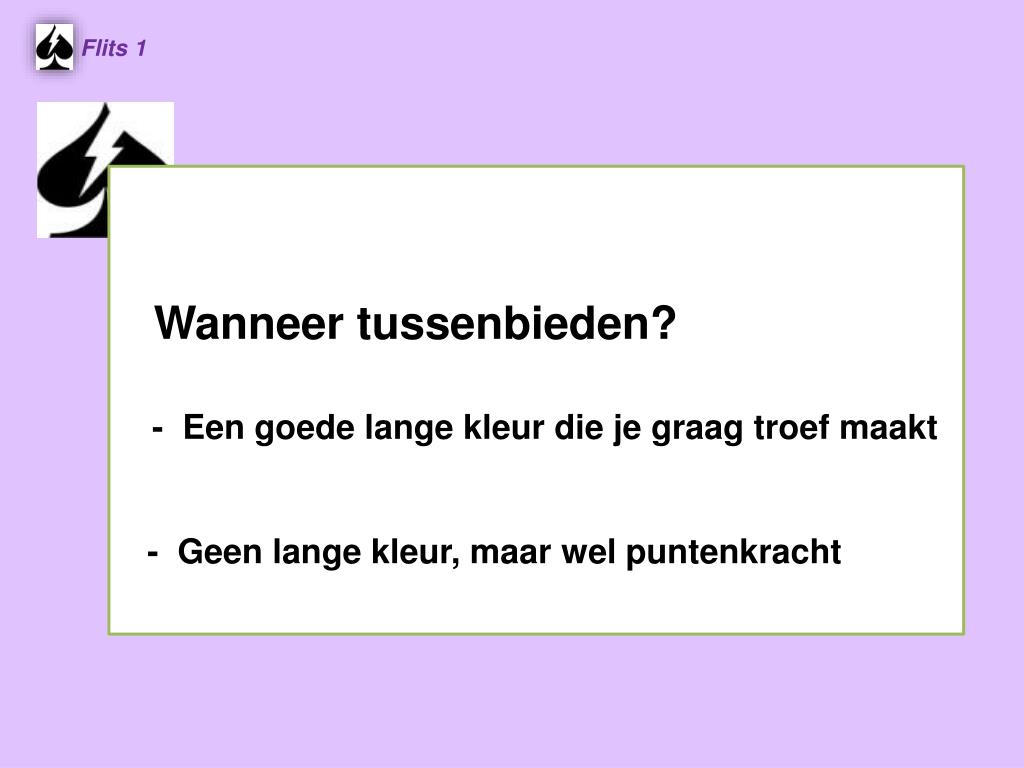 Flits 1

Wanneer tussenbieden?

- Een goede lange kleur die je graag troef maakt

- Geen lange kleur, maar wel puntenkracht